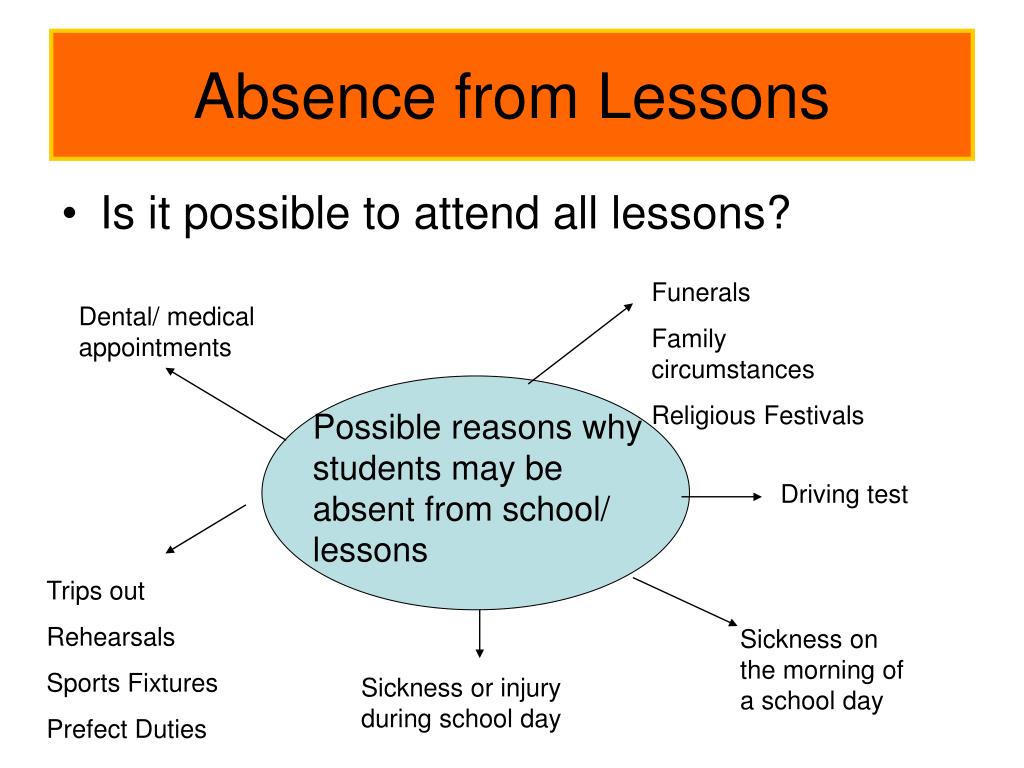 Absence from Lessons

• Is it possible to attend all lessons?

Dental/ medical appointments

Funerals

Family circumstances

Religious Festivals

Possible reasons why students may be absent from school/ lessons

Driving test

Trips out

Rehearsals

Sports Fixtures

Prefect Duties

Sickness or injury during school day

Sickness on the morning of a school day